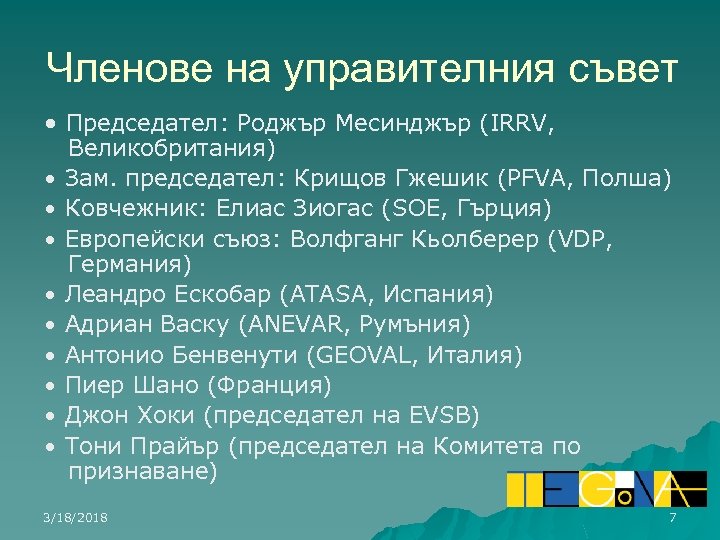 Членове на управителния съвет

• Председател: Роджър Месинджър (IRRV, Великобритания)
• Зам. председател: Крищов Гжешик (PFVA, Полша)
• Ковчежник: Елиас Зиогас (SOE, Гърция)
• Европейски съюз: Волфганг Кьолберер (VDP, Германия)
• Леандро Ескобар (ATASA, Испания)
• Адриан Васку (ANEVAR, Румъния)
• Антонио Бенвенути (GEOVAL, Италия)
• Пиер Шано (Франция)
• Джон Хоки (председател на EVSB)
• Тони Прайър (председател на Комитета по признаване)

TEGoVA

3/18/2018

7